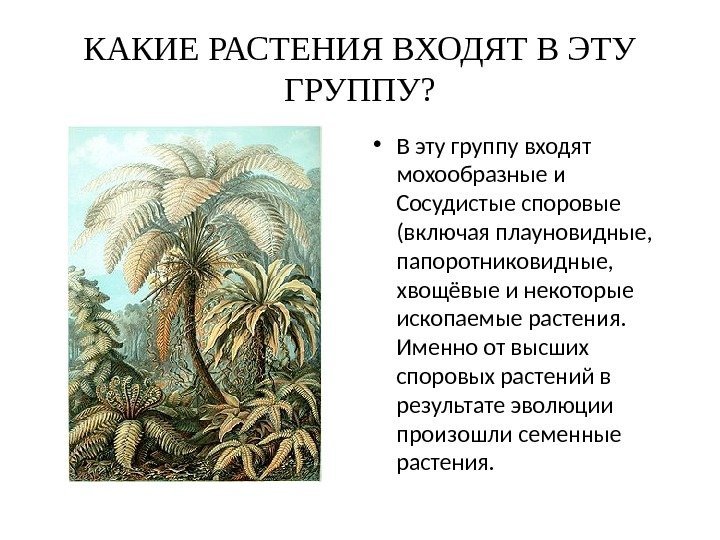 КАКИЕ РАСТЕНИЯ ВХОДЯТ В ЭТУ ГРУППУ?

• В эту группу входят мохообразные и Сосудистые споровые (включая плауновидные, папоротниковидные, хвощёвые и некоторые ископаемые растения. Именно от высших споровых растений в результате эволюции произошли семенные растения.